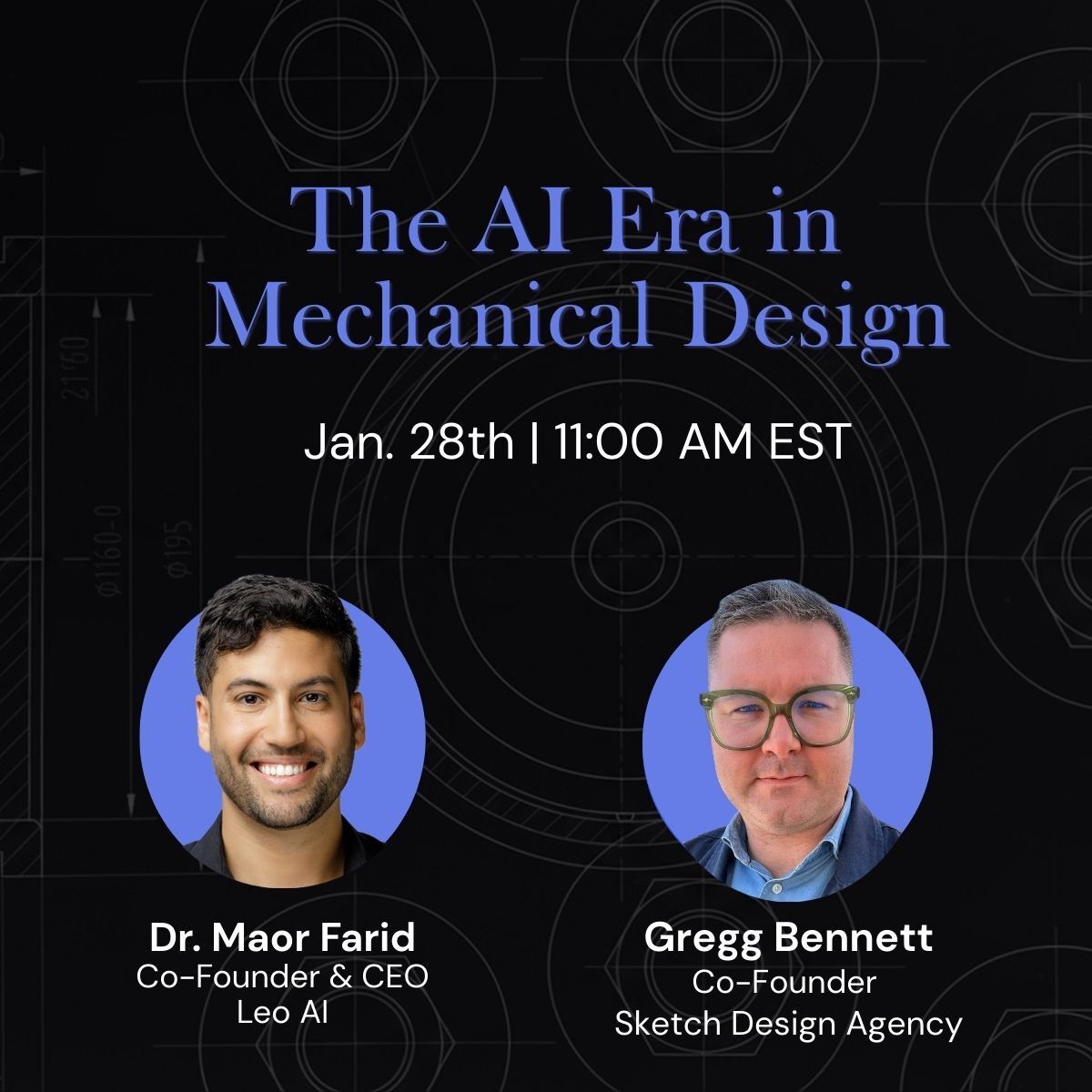 The AI Era in Mechanical Design

Jan. 28th | 11:00 AM EST

Dr. Maor Farid
Co-Founder & CEO
Leo AI

Gregg Bennett
Co-Founder
Sketch Design Agency